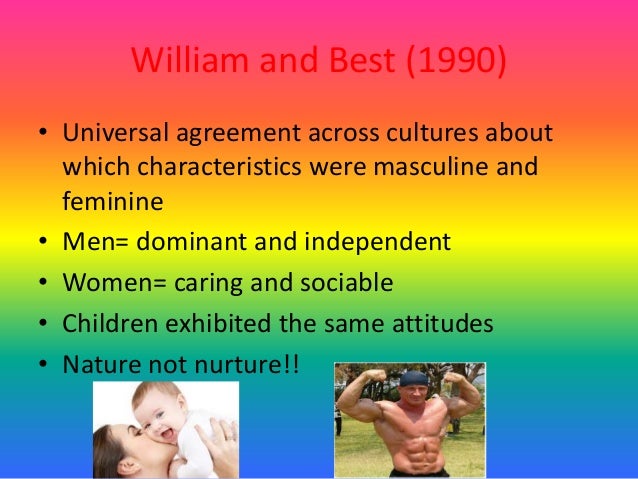 William and Best (1990)

• Universal agreement across cultures about which characteristics were masculine and feminine
• Men= dominant and independent
• Women= caring and sociable
• Children exhibited the same attitudes
• Nature not nurture!!